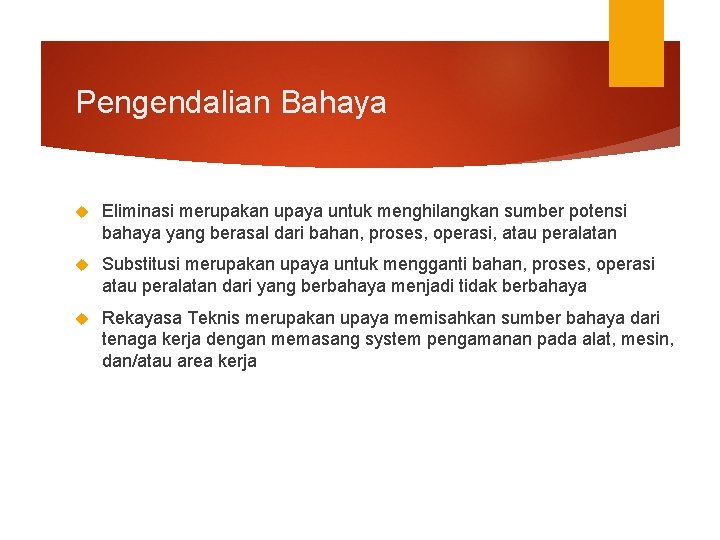 Pengendalian Bahaya

Eliminasi merupakan upaya untuk menghilangkan sumber potensi bahaya yang berasal dari bahan, proses, operasi, atau peralatan

Substitusi merupakan upaya untuk mengganti bahan, proses, operasi atau peralatan dari yang berbahaya menjadi tidak berbahaya

Rekayasa Teknis merupakan upaya memisahkan sumber bahaya dari tenaga kerja dengan memasang system pengamanan pada alat, mesin, dan/atau area kerja